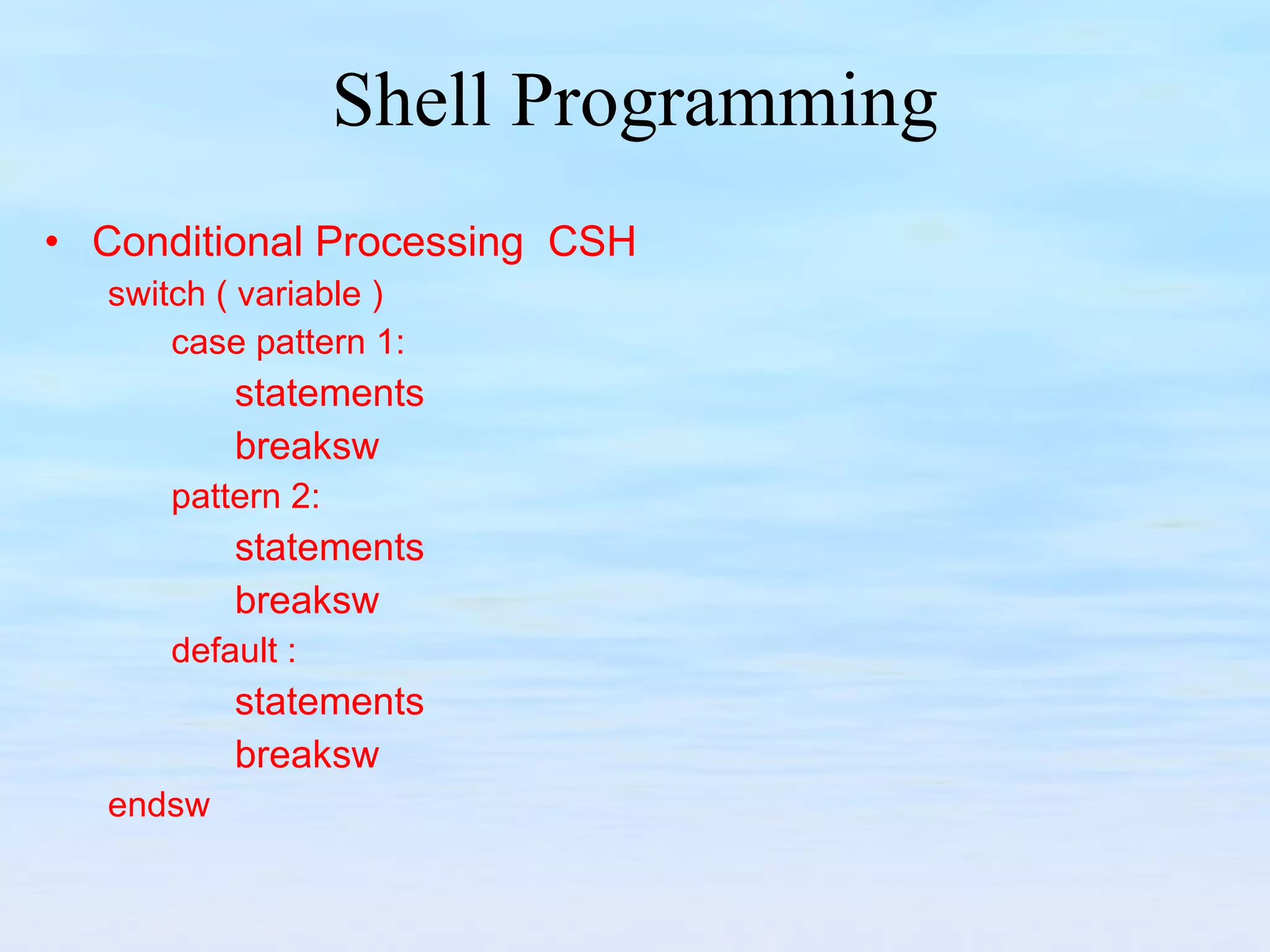 Shell Programming

• Conditional Processing CSH

switch ( variable )
case pattern 1:
statements
breaksw
pattern 2:
statements
breaksw
default :
statements
breaksw
endsw